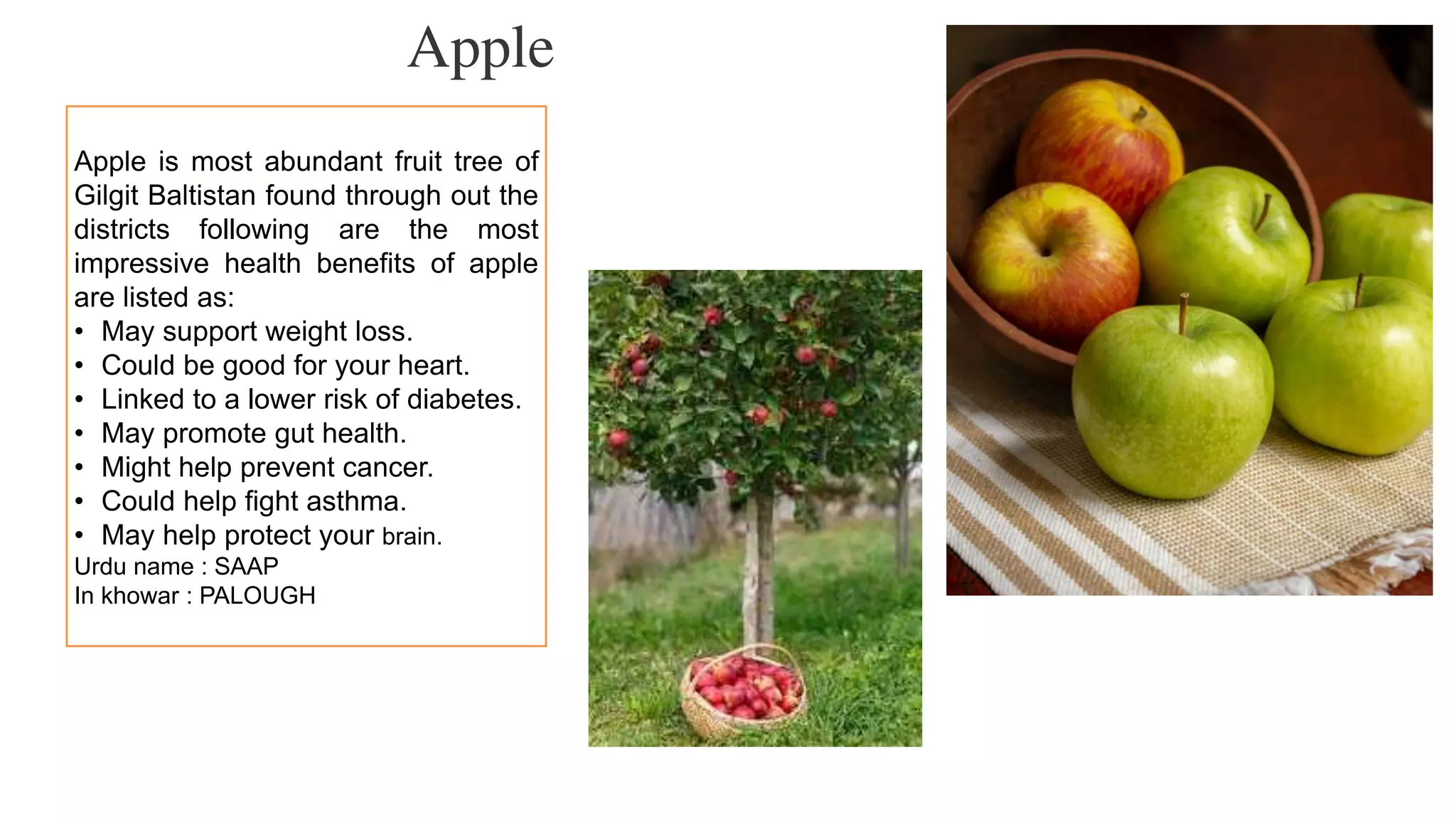 Apple

Apple is most abundant fruit tree of Gilgit Baltistan found through out the districts following are the most impressive health benefits of apple are listed as:
• May support weight loss.
• Could be good for your heart.
• Linked to a lower risk of diabetes.
• May promote gut health.
• Might help prevent cancer.
• Could help fight asthma.
• May help protect your brain.
Urdu name : SAAP
In khowar : PALOUGH